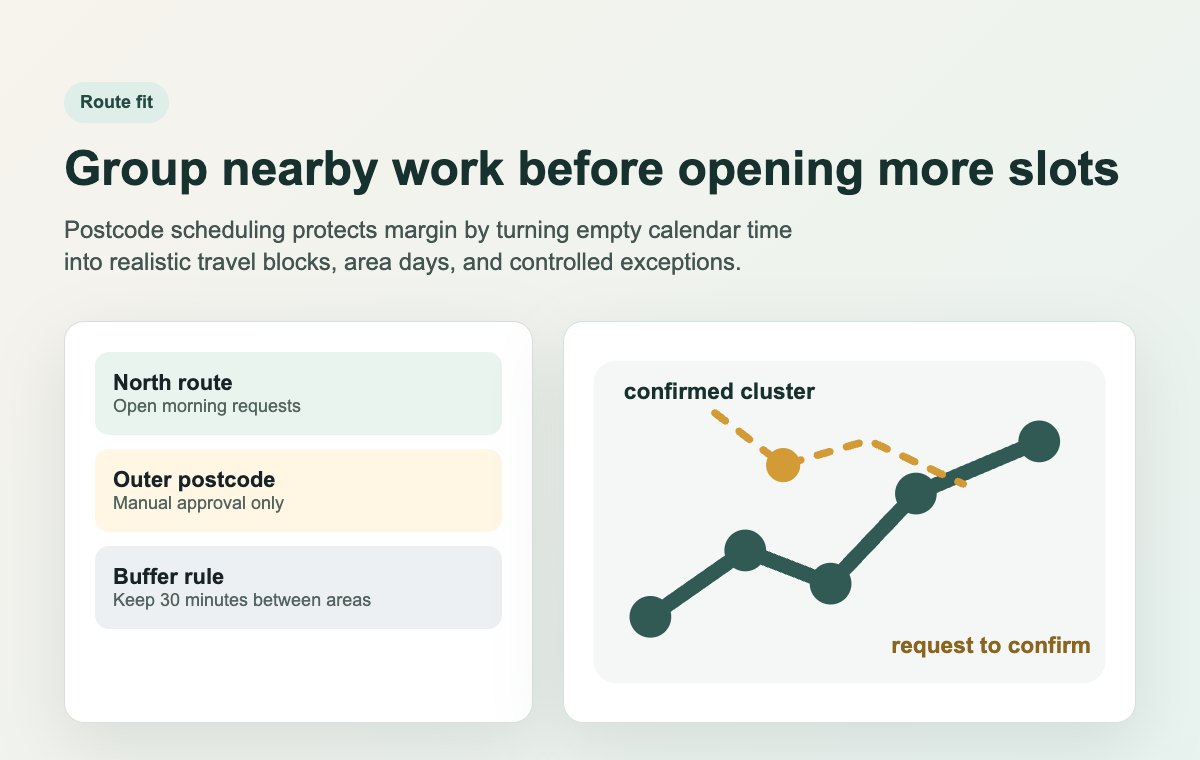 Route fit

Group nearby work before opening more slots

Postcode scheduling protects margin by turning empty calendar time into realistic travel blocks, area days, and controlled exceptions.

North route
Open morning requests

Outer postcode
Manual approval only

Buffer rule
Keep 30 minutes between areas

confirmed cluster

request to confirm